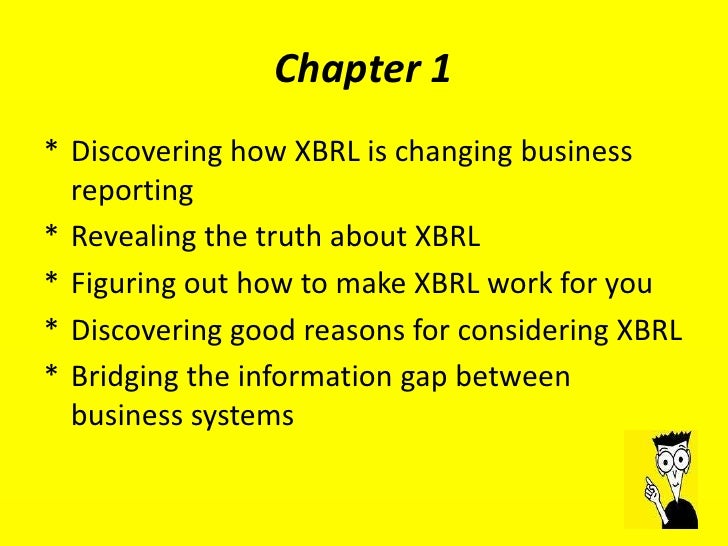 Chapter 1

* Discovering how XBRL is changing business reporting
* Revealing the truth about XBRL
* Figuring out how to make XBRL work for you
* Discovering good reasons for considering XBRL
* Bridging the information gap between business systems